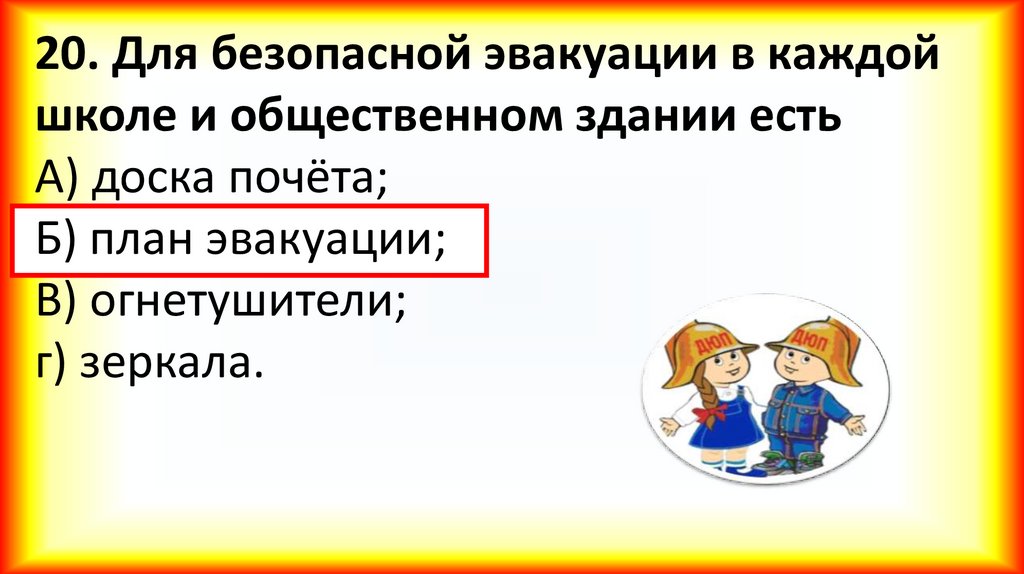 20. Для безопасной эвакуации в каждой школе и общественном здании есть

А) доска почёта;

Б) план эвакуации;

В) огнетушители;

г) зеркала.

ДЮП

ДЮП